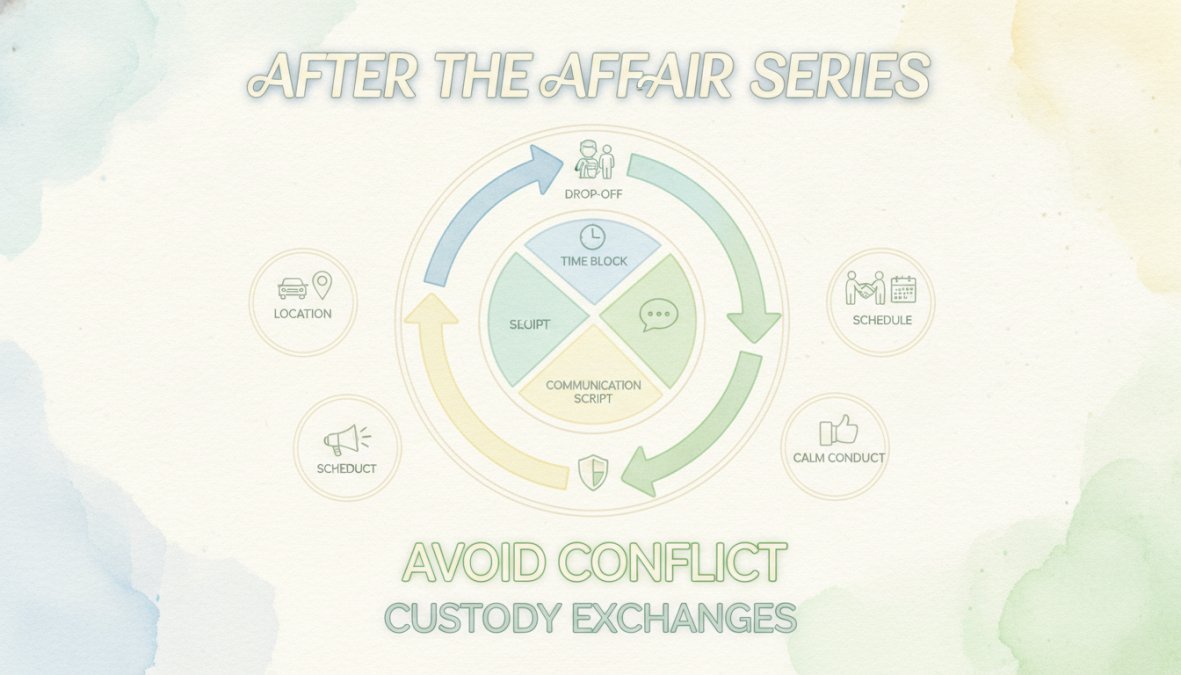 AFTER THE AFFAIR SERIES

DROP-OFF

TIME BLOCK

SEUIPT

COMMUNICATION SCRIPT

LOCATION

SCHEDULE

SCHEDUCT

CALM CONDUCT

AVOID CONFLICT

CUSTODY EXCHANGES